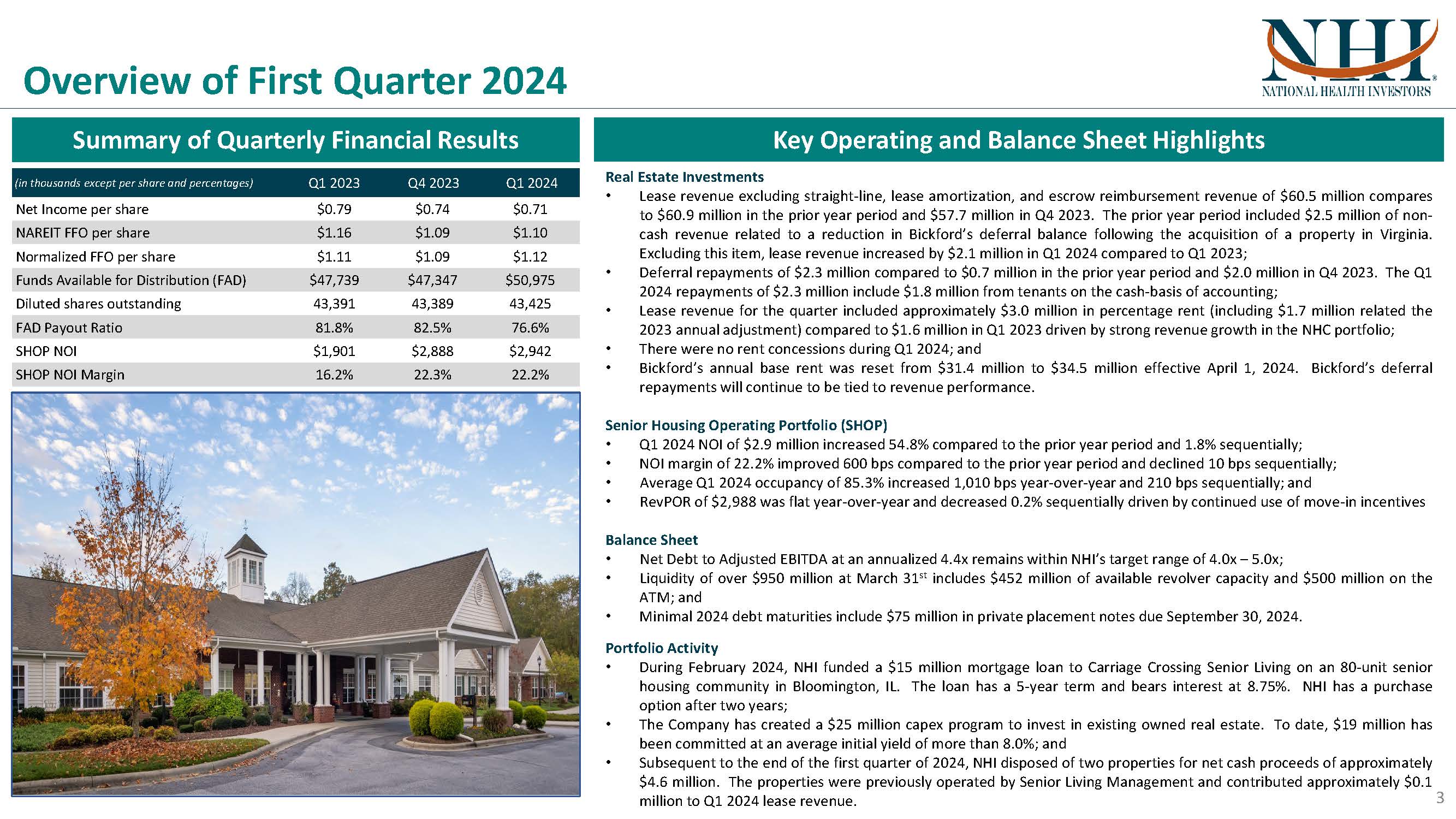 Overview of First Quarter 2024

NHI®
NATIONAL HEALTH INVESTORS

Summary of Quarterly Financial Results

| (in thousands except per share and percentages) | Q1 2023 | Q4 2023 | Q1 2024 |
|---|---|---|---|
| Net Income per share | \$0.79 | \$0.74 | \$0.71 |
| NAREIT FFO per share | \$1.16 | \$1.09 | \$1.10 |
| Normalized FFO per share | \$1.11 | \$1.09 | \$1.12 |
| Funds Available for Distribution (FAD) | \$47,739 | \$47,347 | \$50,975 |
| Diluted shares outstanding | 43,391 | 43,389 | 43,425 |
| FAD Payout Ratio | 81.8% | 82.5% | 76.6% |
| SHOP NOI | \$1,901 | \$2,888 | \$2,942 |
| SHOP NOI Margin | 16.2% | 22.3% | 22.2% |

Key Operating and Balance Sheet Highlights

Real Estate Investments
• Lease revenue excluding straight-line, lease amortization, and escrow reimbursement revenue of \$60.5 million compares to \$60.9 million in the prior year period and \$57.7 million in Q4 2023. The prior year period included \$2.5 million of non-cash revenue related to a reduction in Bickford's deferral balance following the acquisition of a property in Virginia. Excluding this item, lease revenue increased by \$2.1 million in Q1 2024 compared to Q1 2023;
• Deferral repayments of \$2.3 million compared to \$0.7 million in the prior year period and \$2.0 million in Q4 2023. The Q1 2024 repayments of \$2.3 million include \$1.8 million from tenants on the cash-basis of accounting;
• Lease revenue for the quarter included approximately \$3.0 million in percentage rent (including \$1.7 million related the 2023 annual adjustment) compared to \$1.6 million in Q1 2023 driven by strong revenue growth in the NHC portfolio;
• There were no rent concessions during Q1 2024; and
• Bickford's annual base rent was reset from \$31.4 million to \$34.5 million effective April 1, 2024. Bickford's deferral repayments will continue to be tied to revenue performance.

Senior Housing Operating Portfolio (SHOP)
• Q1 2024 NOI of \$2.9 million increased 54.8% compared to the prior year period and 1.8% sequentially;
• NOI margin of 22.2% improved 600 bps compared to the prior year period and declined 10 bps sequentially;
• Average Q1 2024 occupancy of 85.3% increased 1,010 bps year-over-year and 210 bps sequentially; and
• RevPOR of \$2,988 was flat year-over-year and decreased 0.2% sequentially driven by continued use of move-in incentives

Balance Sheet
• Net Debt to Adjusted EBITDA at an annualized 4.4x remains within NHI's target range of 4.0x – 5.0x;
• Liquidity of over \$950 million at March 31$^{st}$ includes \$452 million of available revolver capacity and \$500 million on the ATM; and
• Minimal 2024 debt maturities include \$75 million in private placement notes due September 30, 2024.

Portfolio Activity
• During February 2024, NHI funded a \$15 million mortgage loan to Carriage Crossing Senior Living on an 80-unit senior housing community in Bloomington, IL. The loan has a 5-year term and bears interest at 8.75%. NHI has a purchase option after two years;
• The Company has created a \$25 million capex program to invest in existing owned real estate. To date, \$19 million has been committed at an average initial yield of more than 8.0%; and
• Subsequent to the end of the first quarter of 2024, NHI disposed of two properties for net cash proceeds of approximately \$4.6 million. The properties were previously operated by Senior Living Management and contributed approximately \$0.1 million to Q1 2024 lease revenue.

3